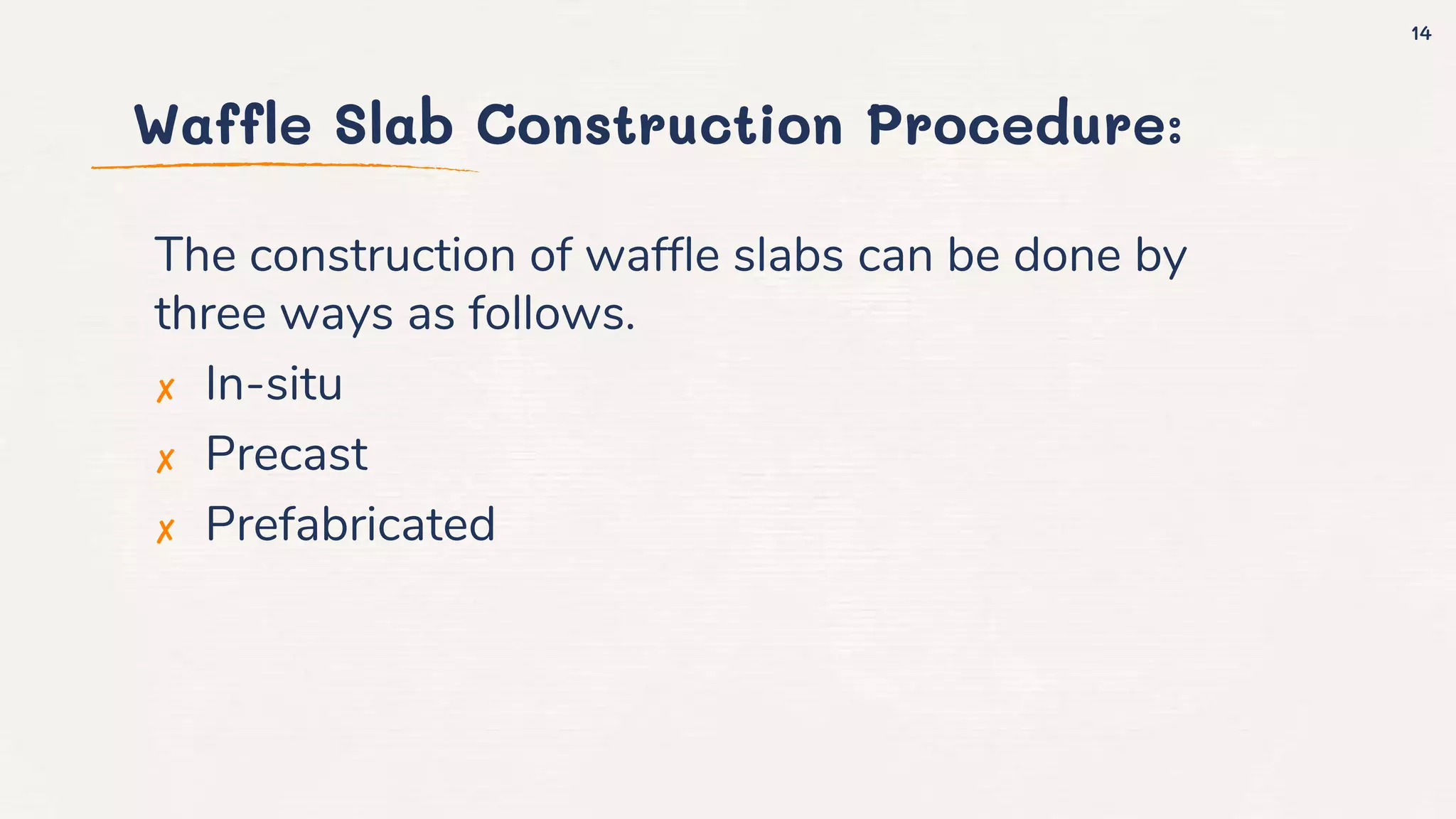 14

Waffle Slab Construction Procedure:

The construction of waffle slabs can be done by three ways as follows.

✗ In-situ
✗ Precast
✗ Prefabricated